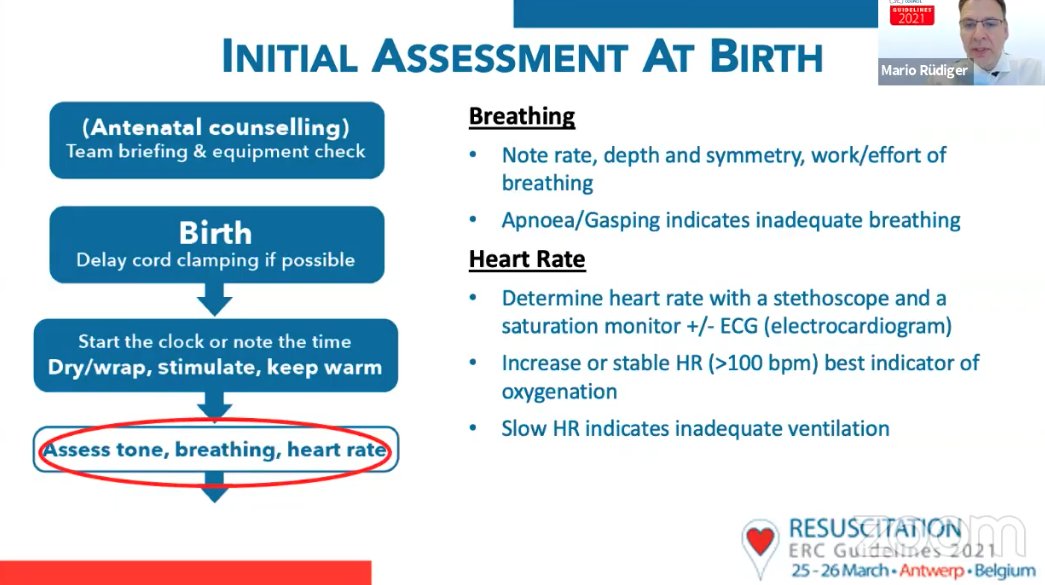 GUIDELINES 2021

Mario Rüdiger

INITIAL ASSESSMENT AT BIRTH

(Antenatal counselling)
Team briefing & equipment check

Birth
Delay cord clamping if possible

Start the clock or note the time
Dry/wrap, stimulate, keep warm

Assess tone, breathing, heart rate

Breathing

• Note rate, depth and symmetry, work/effort of breathing

• Apnoea/Gasping indicates inadequate breathing

Heart Rate

• Determine heart rate with a stethoscope and a saturation monitor +/- ECG (electrocardiogram)

• Increase or stable HR (>100 bpm) best indicator of oxygenation

• Slow HR indicates inadequate ventilation

RESUSCITATION
ERC Guidelines 2021
25 - 26 March • Antwerp • Belgium

zoom